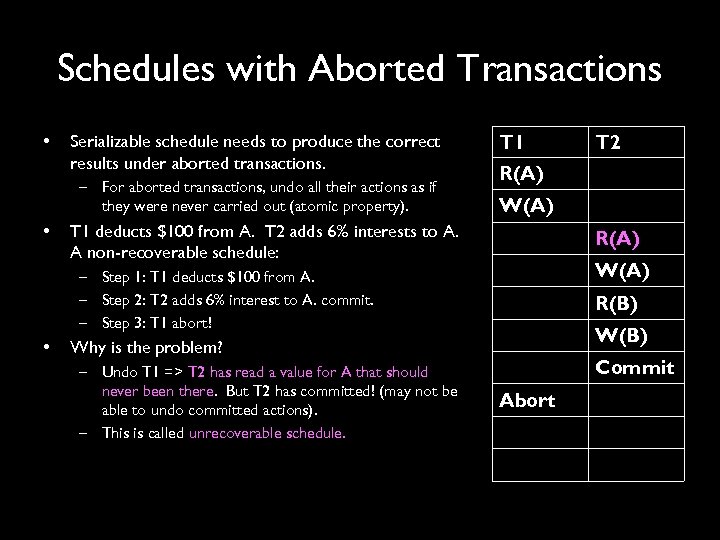 Schedules with Aborted Transactions

• Serializable schedule needs to produce the correct results under aborted transactions.
  – For aborted transactions, undo all their actions as if they were never carried out (atomic property).
• T1 deducts \$100 from A. T2 adds 6% interests to A. A non-recoverable schedule:
  – Step 1: T1 deducts \$100 from A.
  – Step 2: T2 adds 6% interest to A. commit.
  – Step 3: T1 abort!
• Why is the problem?
  – Undo T1 => T2 has read a value for A that should never been there. But T2 has committed! (may not be able to undo committed actions).
  – This is called unrecoverable schedule.

| T1 | T2 |
|---|---|
| R(A) | |
| W(A) | |
| | R(A) |
| | W(A) |
| | R(B) |
| | W(B) |
| | Commit |
| Abort | |
| | |
| | |